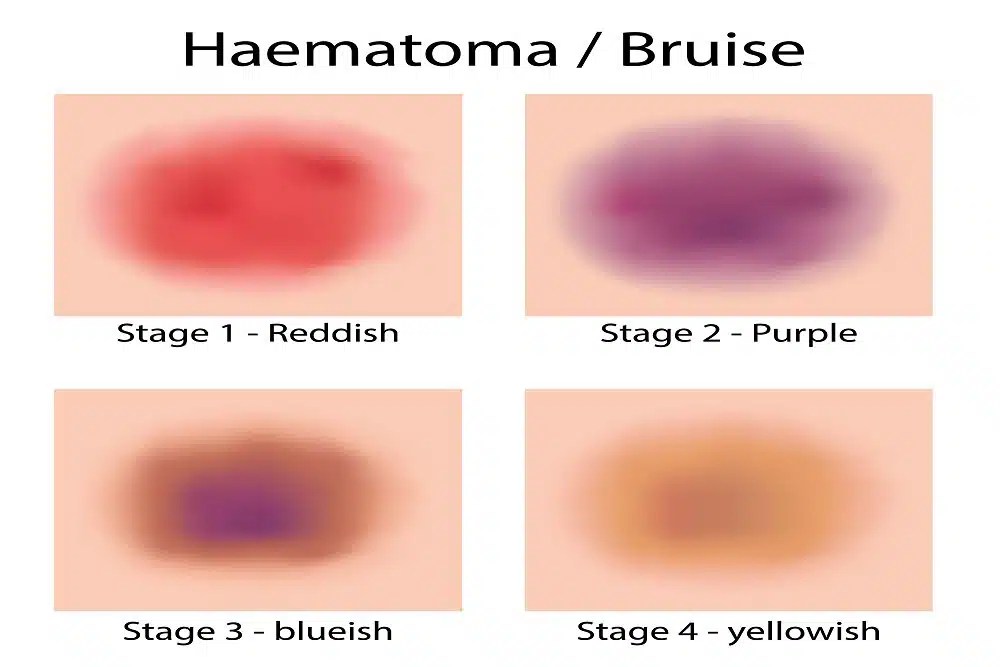 Haematoma / Bruise

Stage 1 - Reddish

Stage 2 - Purple

Stage 3 - blueish

Stage 4 - yellowish